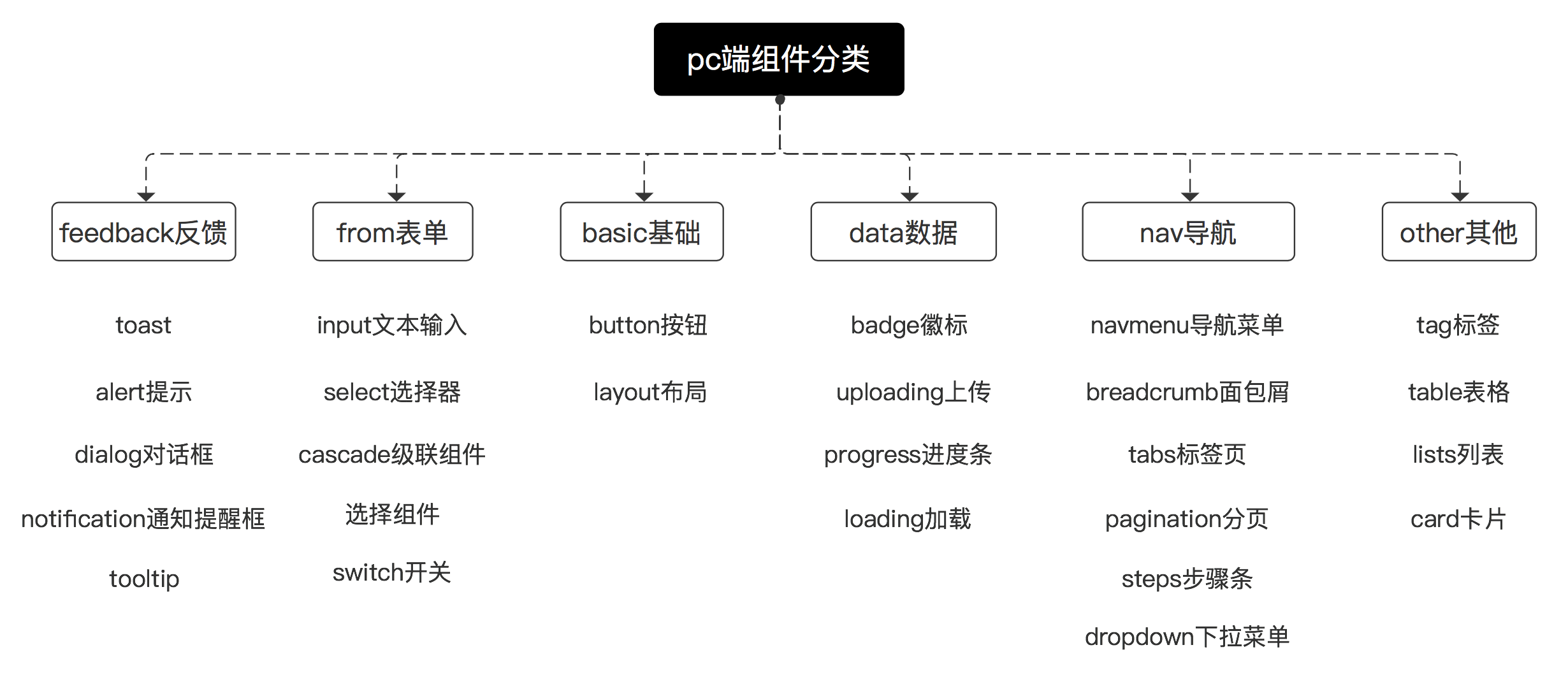 pc端组件分类

feedback反馈

toast

alert提示

dialog对话框

notification通知提醒框

tooltip

from表单

input文本输入

select选择器

cascade级联组件

选择组件

switch开关

basic基础

button按钮

layout布局

data数据

badge徽标

uploading上传

progress进度条

loading加载

nav导航

navmenu导航菜单

breadcrumb面包屑

tabs标签页

pagination分页

steps步骤条

dropdown下拉菜单

other其他

tag标签

table表格

lists列表

card卡片